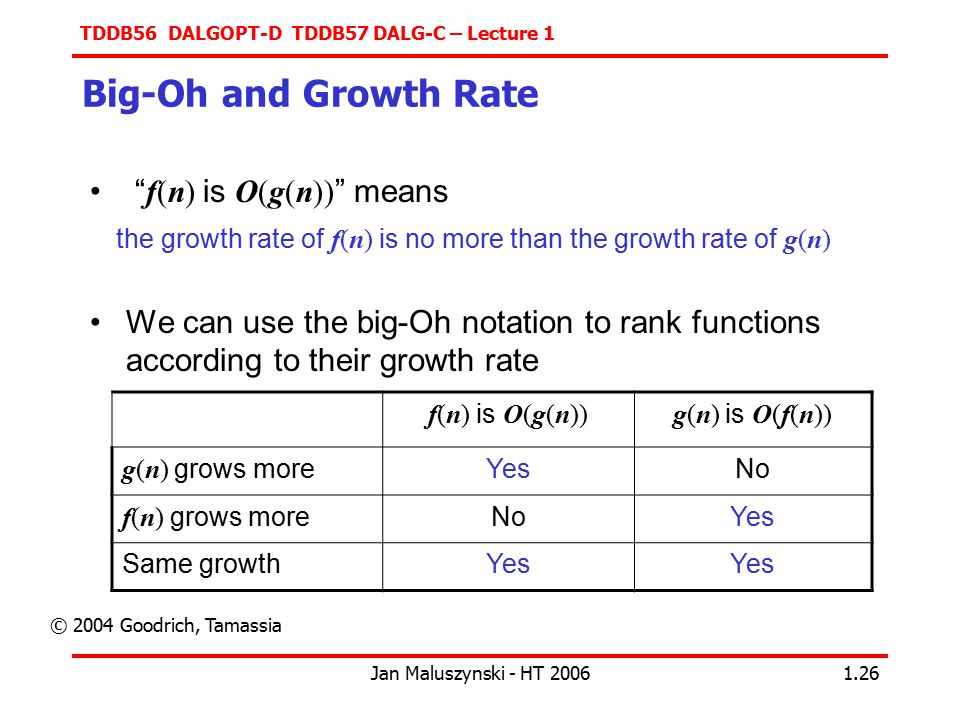 TDDB56 DALGOPT-D TDDB57 DALG-C – Lecture 1

Big-Oh and Growth Rate

• "$f(n)$ is $O(g(n))$" means

the growth rate of $f(n)$ is no more than the growth rate of $g(n)$

• We can use the big-Oh notation to rank functions according to their growth rate

| | $f(n)$ is $O(g(n))$ | $g(n)$ is $O(f(n))$ |
|---|---|---|
| $g(n)$ grows more | Yes | No |
| $f(n)$ grows more | No | Yes |
| Same growth | Yes | Yes |

© 2004 Goodrich, Tamassia

Jan Maluszynski - HT 2006

1.26